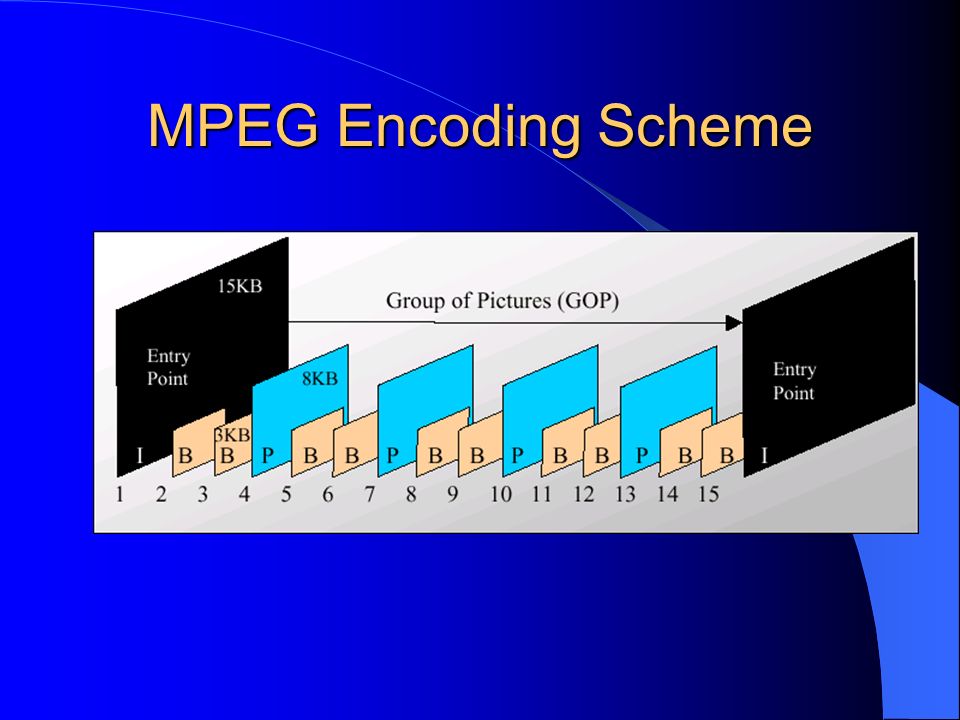 MPEG Encoding Scheme

15KB

Group of Pictures (GOP)

Entry Point

8KB

3KB

Entry Point

I B B P B B P B B P B B P B B I

1 2 3 4 5 6 7 8 9 10 11 12 13 14 15